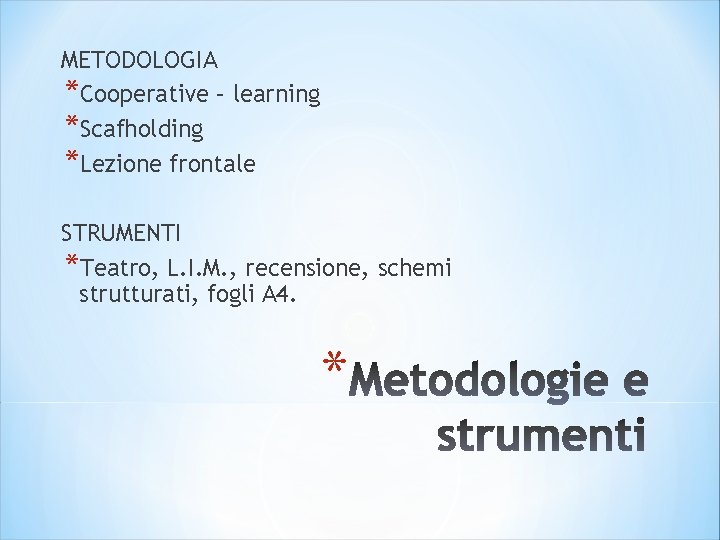 METODOLOGIA
*Cooperative – learning
*Scafholding
*Lezione frontale

STRUMENTI
*Teatro, L.I.M., recensione, schemi strutturati, fogli A4.

*Metodologie e strumenti